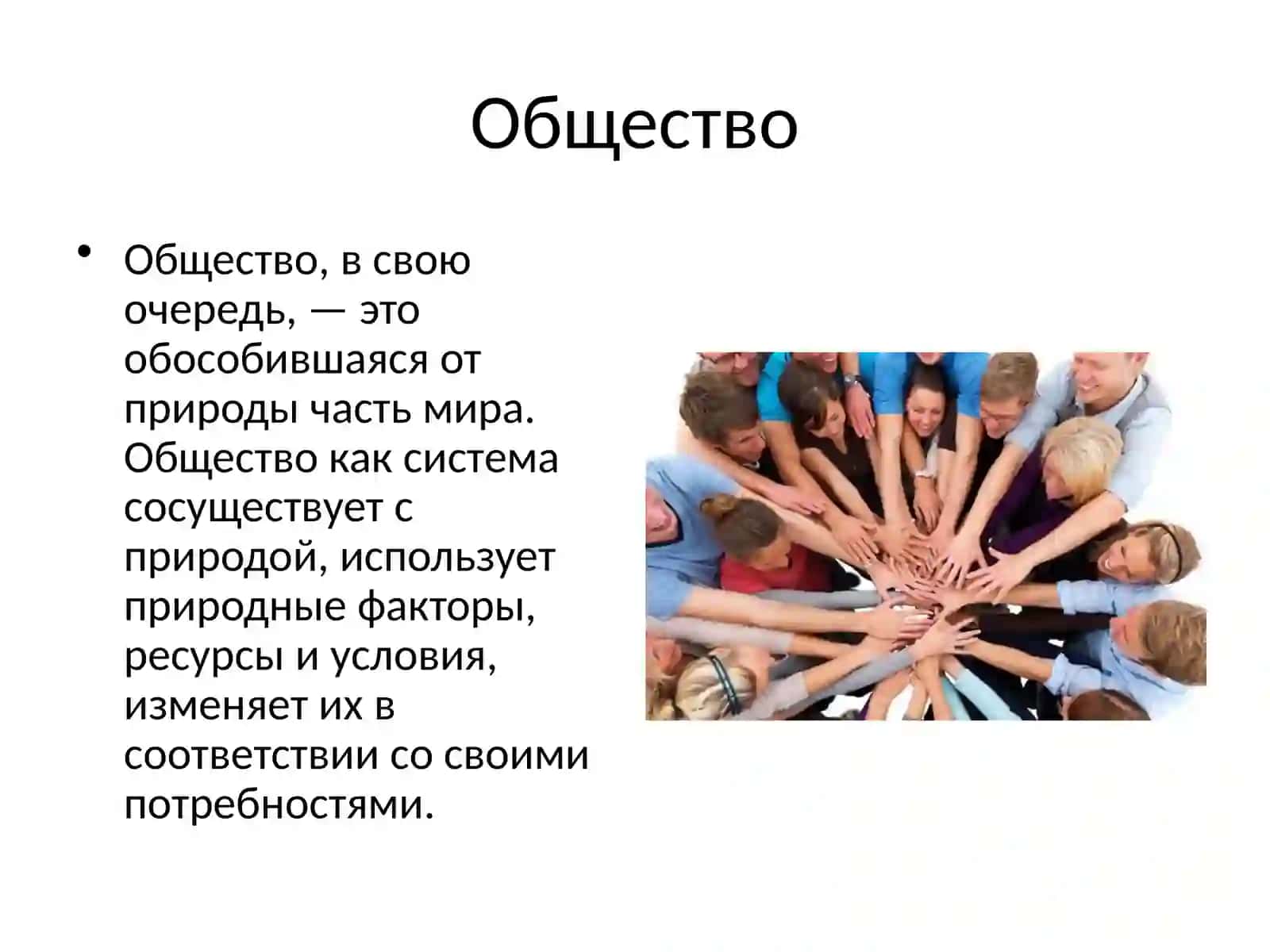 Общество

• Общество, в свою очередь, — это обособившаяся от природы часть мира. Общество как система сосуществует с природой, использует природные факторы, ресурсы и условия, изменяет их в соответствии со своими потребностями.